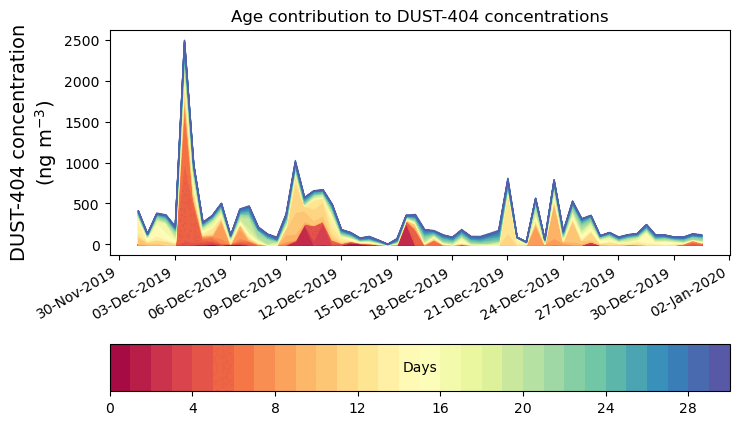 Age contribution to DUST-404 concentrations

DUST-404 concentration (ng m$^{-3}$)

2500
2000
1500
1000
500
0

30-Nov-2019
03-Dec-2019
06-Dec-2019
09-Dec-2019
12-Dec-2019
15-Dec-2019
18-Dec-2019
21-Dec-2019
24-Dec-2019
27-Dec-2019
30-Dec-2019
02-Jan-2020

Days

0
4
8
12
16
20
24
28